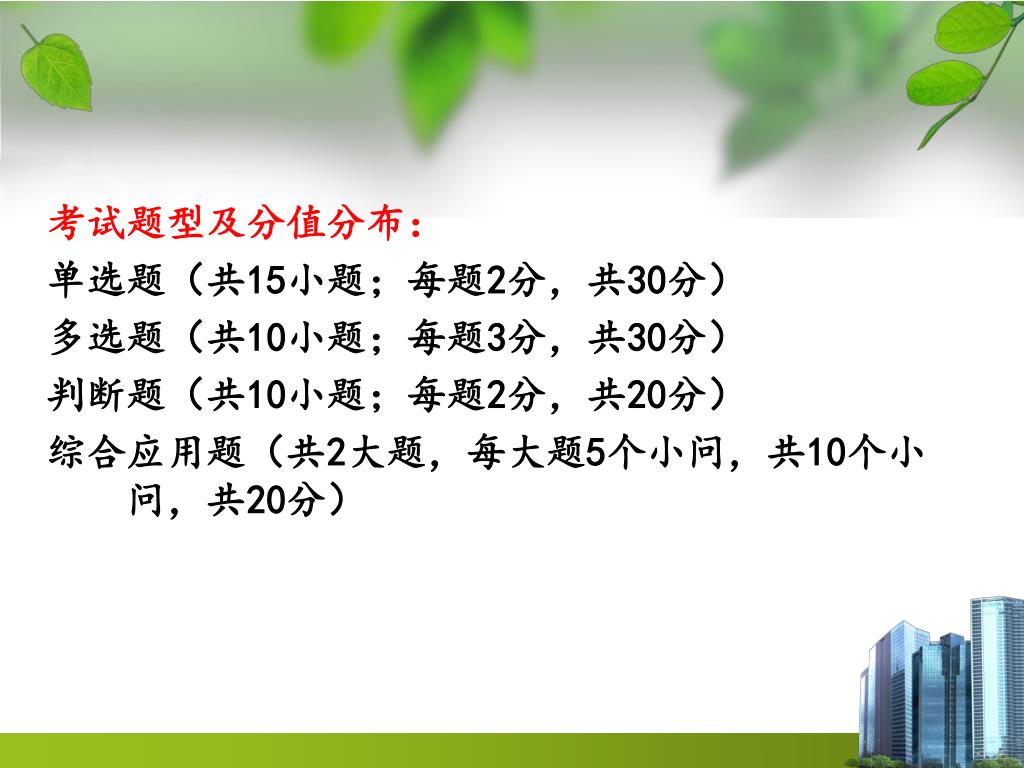 考试题型及分值分布：
单选题（共15小题；每题2分，共30分）
多选题（共10小题；每题3分，共30分）
判断题（共10小题；每题2分，共20分）
综合应用题（共2大题，每大题5个小问，共10个小问，共20分）